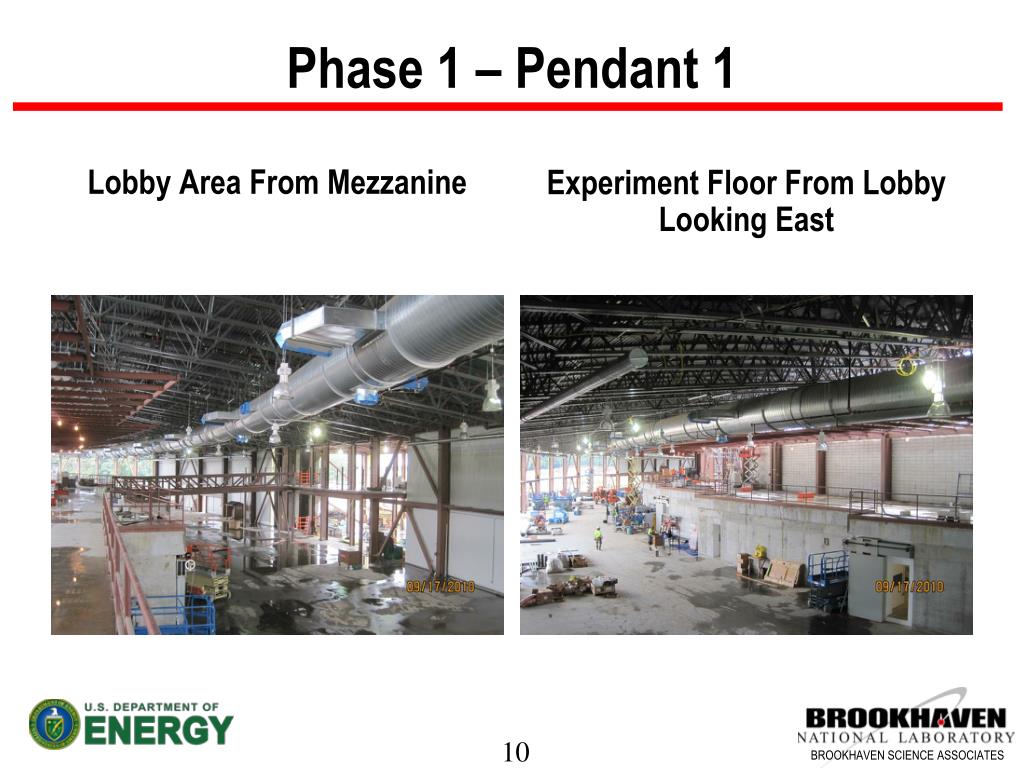 Phase 1 – Pendant 1

Lobby Area From Mezzanine

Experiment Floor From Lobby Looking East

09/17/2010

09/17/2010

U.S. DEPARTMENT OF ENERGY

10

BROOKHAVEN NATIONAL LABORATORY
BROOKHAVEN SCIENCE ASSOCIATES